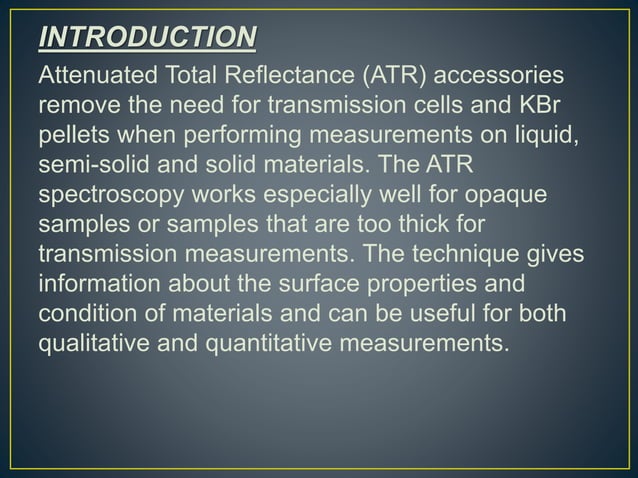 INTRODUCTION

Attenuated Total Reflectance (ATR) accessories remove the need for transmission cells and KBr pellets when performing measurements on liquid, semi-solid and solid materials. The ATR spectroscopy works especially well for opaque samples or samples that are too thick for transmission measurements. The technique gives information about the surface properties and condition of materials and can be useful for both qualitative and quantitative measurements.